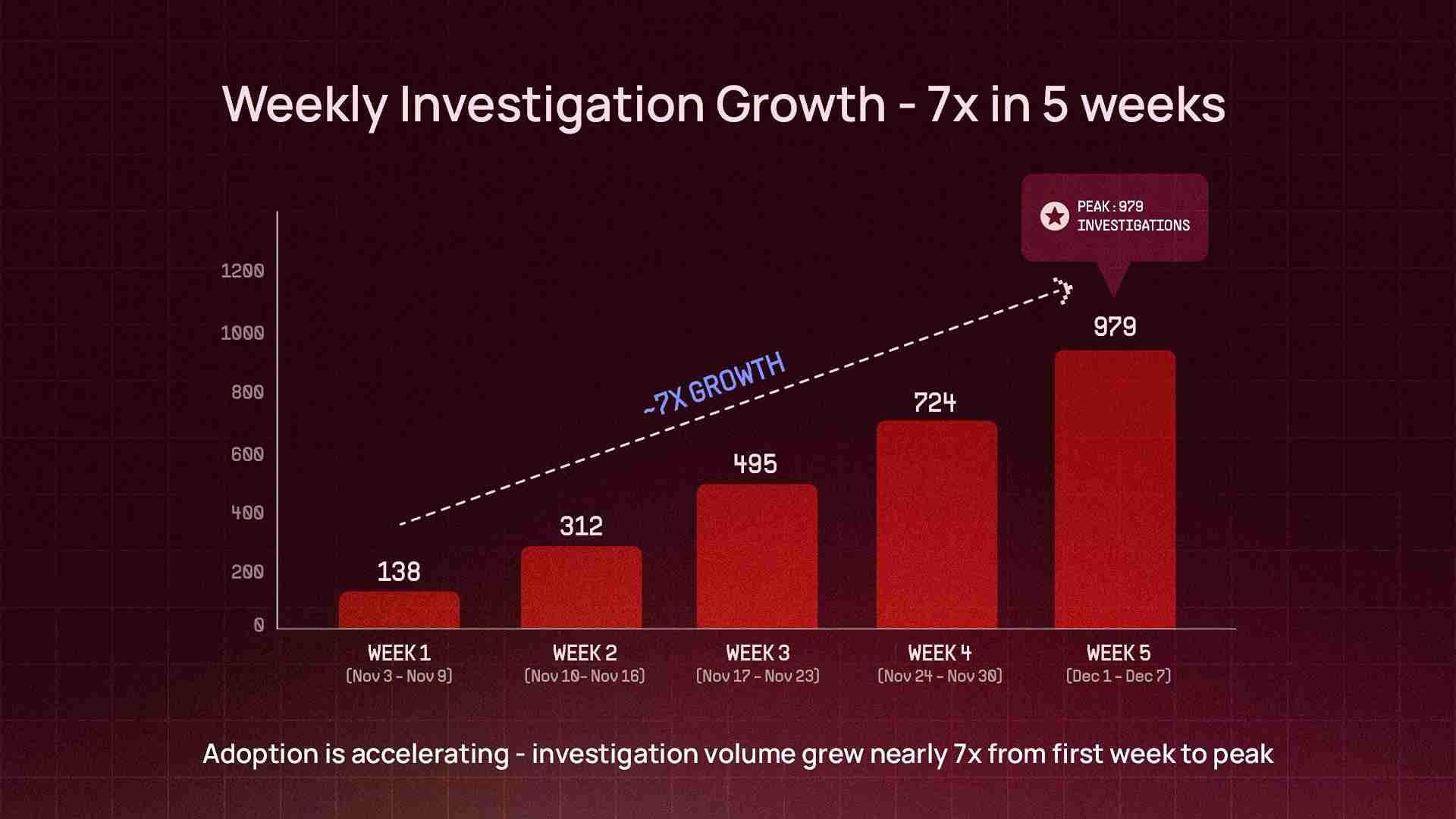 Weekly Investigation Growth - 7x in 5 weeks

PEAK : 979 INVESTIGATIONS

1200
1000
800
600
400
200
0

~7X GROWTH

138
312
495
724
979

WEEK 1 (Nov 3 - Nov 9)
WEEK 2 (Nov 10- Nov 16)
WEEK 3 (Nov 17 - Nov 23)
WEEK 4 (Nov 24 - Nov 30)
WEEK 5 (Dec 1 - Dec 7)

Adoption is accelerating - investigation volume grew nearly 7x from first week to peak